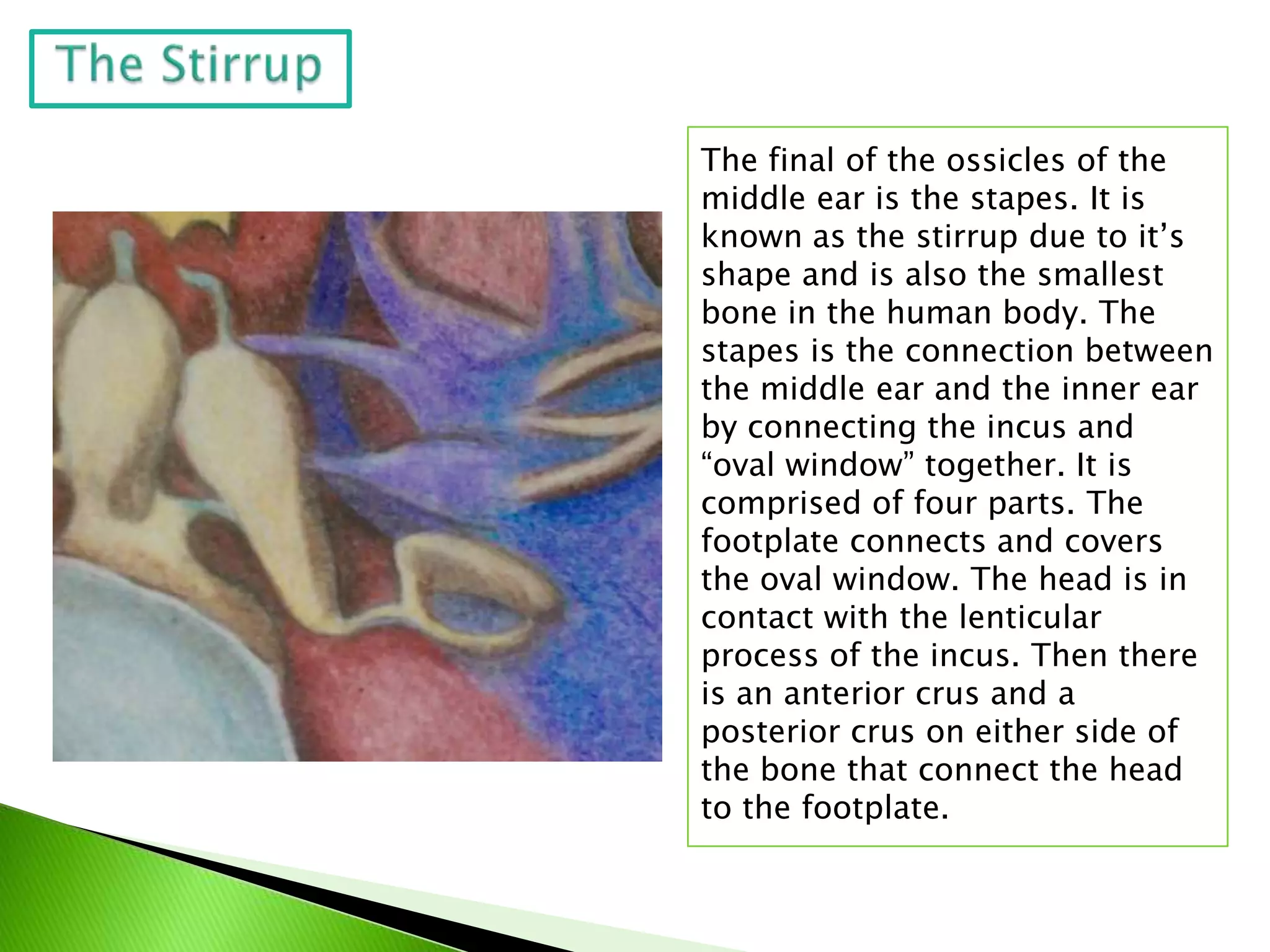 The Stirrup

The final of the ossicles of the middle ear is the stapes. It is known as the stirrup due to it’s shape and is also the smallest bone in the human body. The stapes is the connection between the middle ear and the inner ear by connecting the incus and “oval window” together. It is comprised of four parts. The footplate connects and covers the oval window. The head is in contact with the lenticular process of the incus. Then there is an anterior crus and a posterior crus on either side of the bone that connect the head to the footplate.